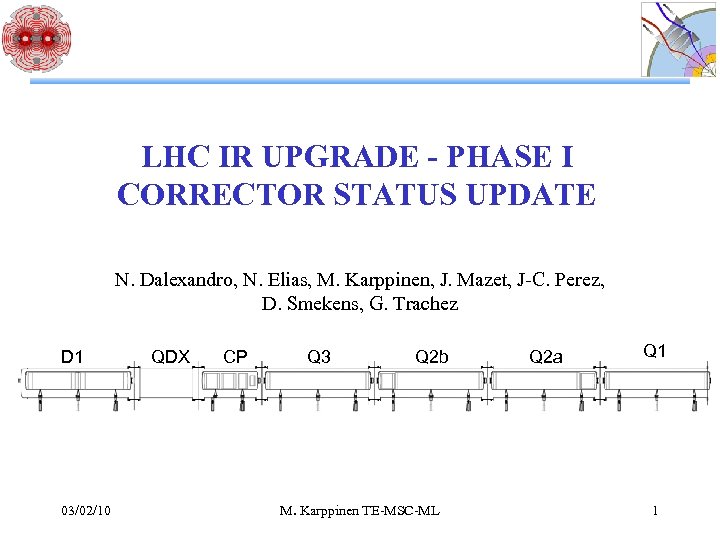 LHC IR UPGRADE - PHASE I
CORRECTOR STATUS UPDATE

N. Dalexandro, N. Elias, M. Karppinen, J. Mazet, J-C. Perez, D. Smekens, G. Trachez

D1 QDX CP Q3 Q2b Q2a Q1

03/02/10 M. Karppinen TE-MSC-ML 1